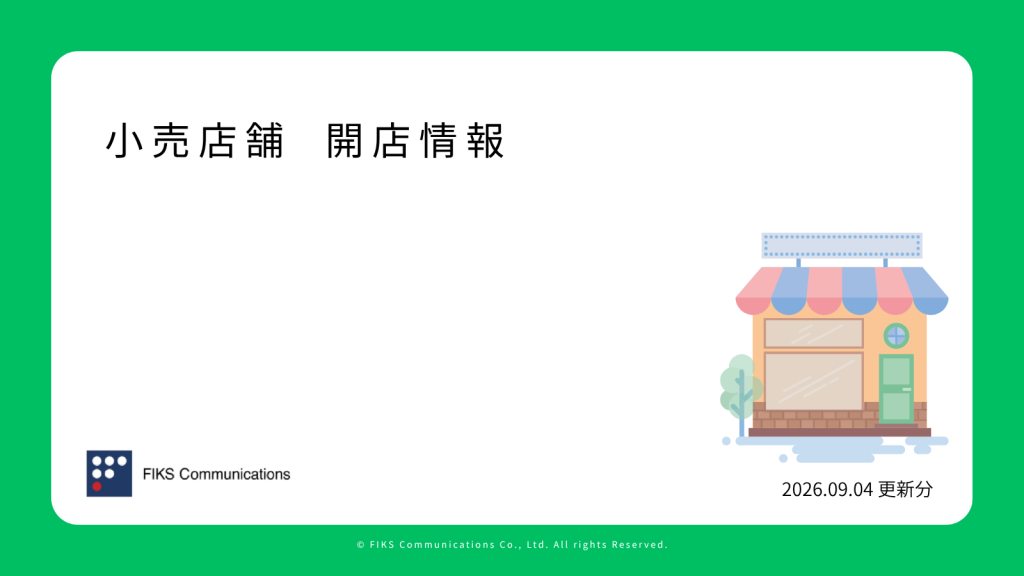 小売店舗　開店情報

FIKS Communications

2026.09.04 更新分

© FIKS Communications Co., Ltd. All rights Reserved.